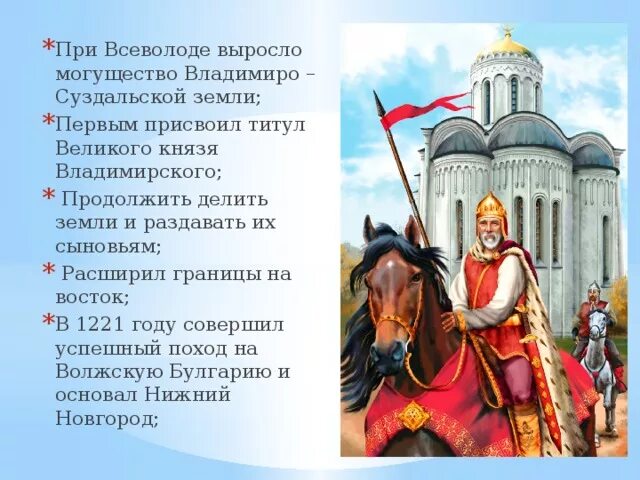 *При Всеволоде выросло могущество Владимиро – Суздальской земли;

*Первым присвоил титул Великого князя Владимирского;

* Продолжить делить земли и раздавать их сыновьям;

* Расширил границы на восток;

*В 1221 году совершил успешный поход на Волжскую Булгарию и основал Нижний Новгород;